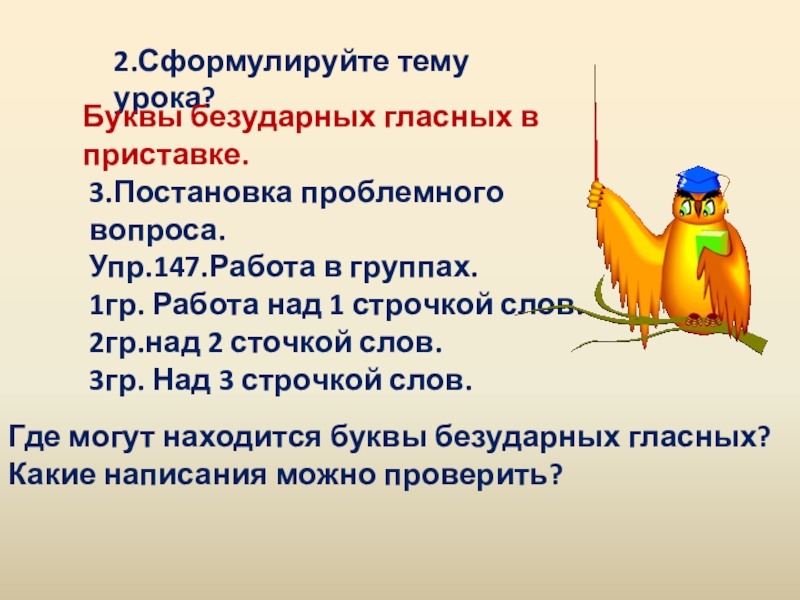 2.Сформулируйте тему урока?

Буквы безударных гласных в приставке.

3.Постановка проблемного вопроса.
Упр.147.Работа в группах.
1гр. Работа над 1 строчкой слов.
2гр.над 2 сточкой слов.
3гр. Над 3 строчкой слов.

Где могут находится буквы безударных гласных? Какие написания можно проверить?